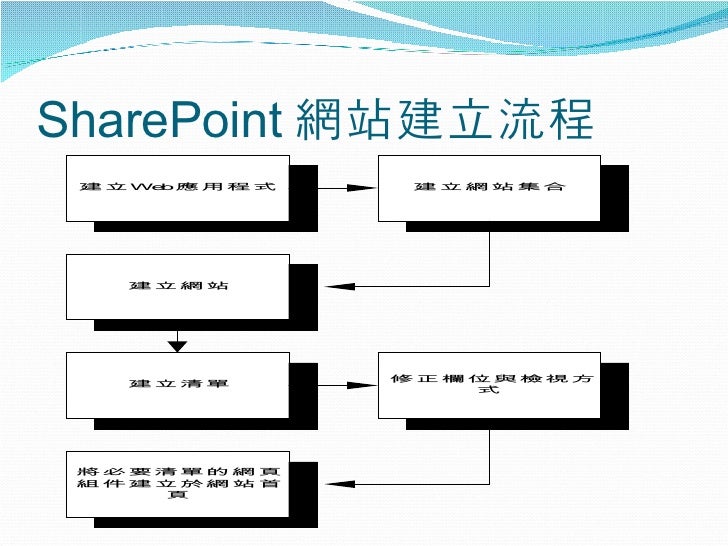 SharePoint 網站建立流程

建立Web應用程式

建立網站集合

建立網站

建立清單

修正欄位與檢視方式

將必要清單的網頁組件建立於網站首頁